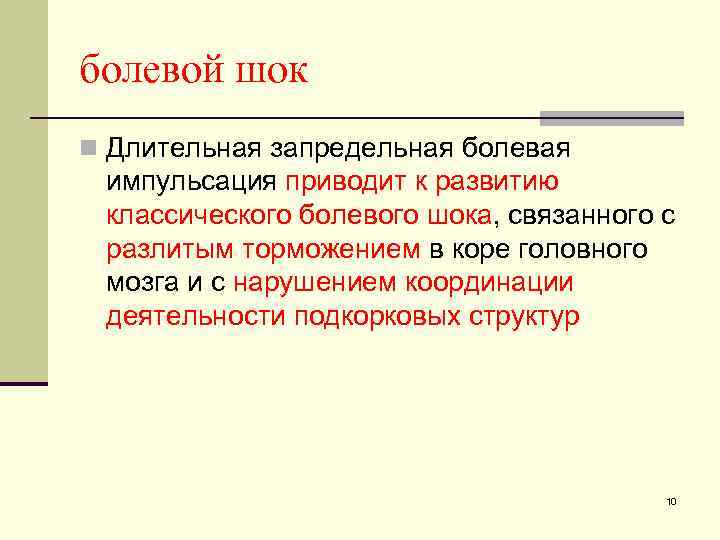 болевой шок

Длительная запредельная болевая импульсация приводит к развитию классического болевого шока, связанного с разлитым торможением в коре головного мозга и с нарушением координации деятельности подкорковых структур

10